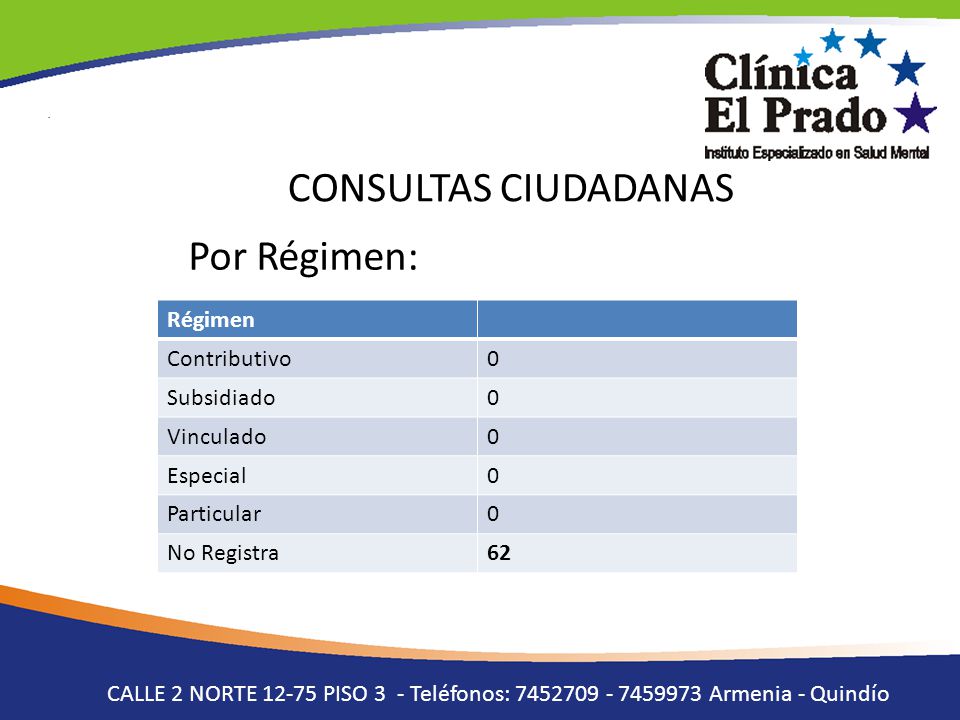 Clínica El Prado
Instituto Especializado en Salud Mental

CONSULTAS CIUDADANAS

Por Régimen:

| Régimen | |
|---|---|
| Contributivo | 0 |
| Subsidiado | 0 |
| Vinculado | 0 |
| Especial | 0 |
| Particular | 0 |
| No Registra | 62 |

CALLE 2 NORTE 12-75 PISO 3 - Teléfonos: 7452709 - 7459973 Armenia - Quindío